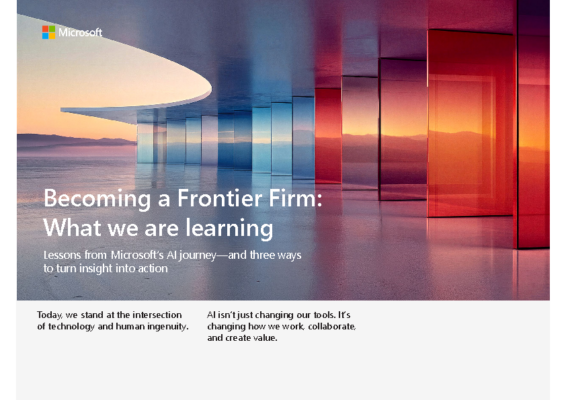 Microsoft

Becoming a Frontier Firm: What we are learning

Lessons from Microsoft's AI journey—and three ways to turn insight into action

Today, we stand at the intersection of technology and human ingenuity.

AI isn't just changing our tools. It's changing how we work, collaborate, and create value.